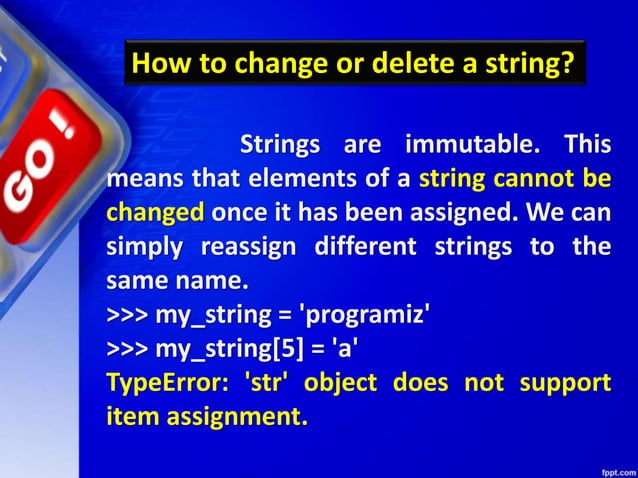 GO!

How to change or delete a string?

Strings are immutable. This means that elements of a string cannot be changed once it has been assigned. We can simply reassign different strings to the same name.
>>> my_string = 'programiz'
>>> my_string[5] = 'a'
TypeError: 'str' object does not support item assignment.

fppt.com